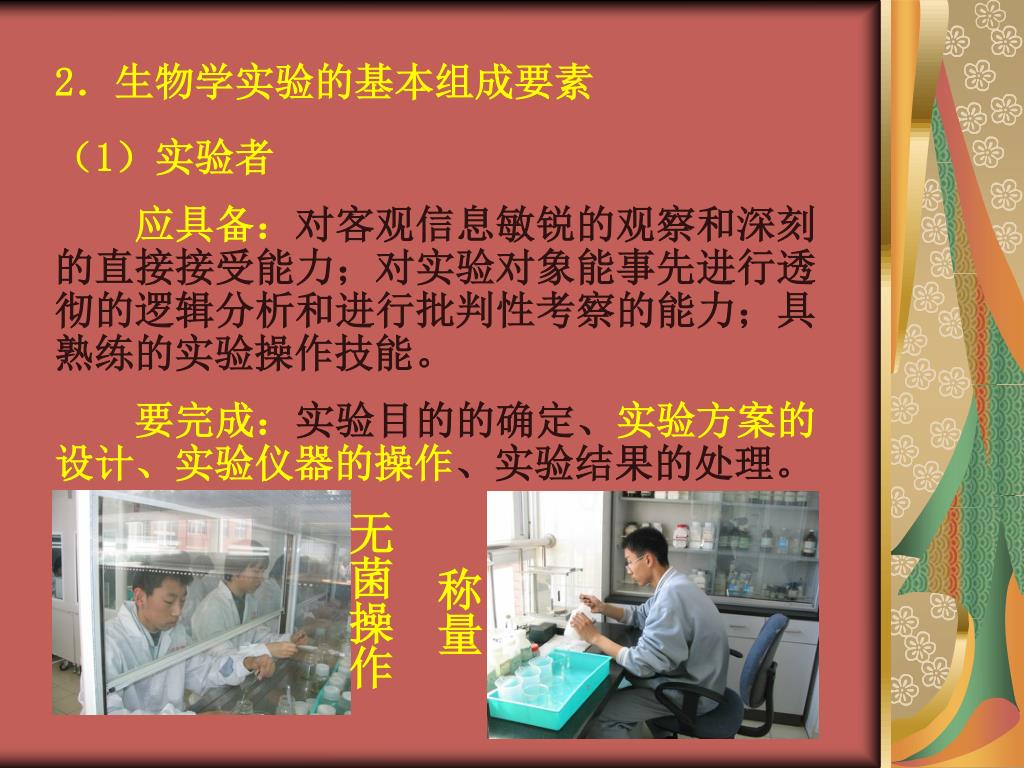 2．生物学实验的基本组成要素

（1）实验者

应具备：对客观信息敏锐的观察和深刻的直接接受能力；对实验对象能事先进行透彻的逻辑分析和进行批判性考察的能力；具熟练的实验操作技能。

要完成：实验目的的确定、实验方案的设计、实验仪器的操作、实验结果的处理。

无菌操作

称量